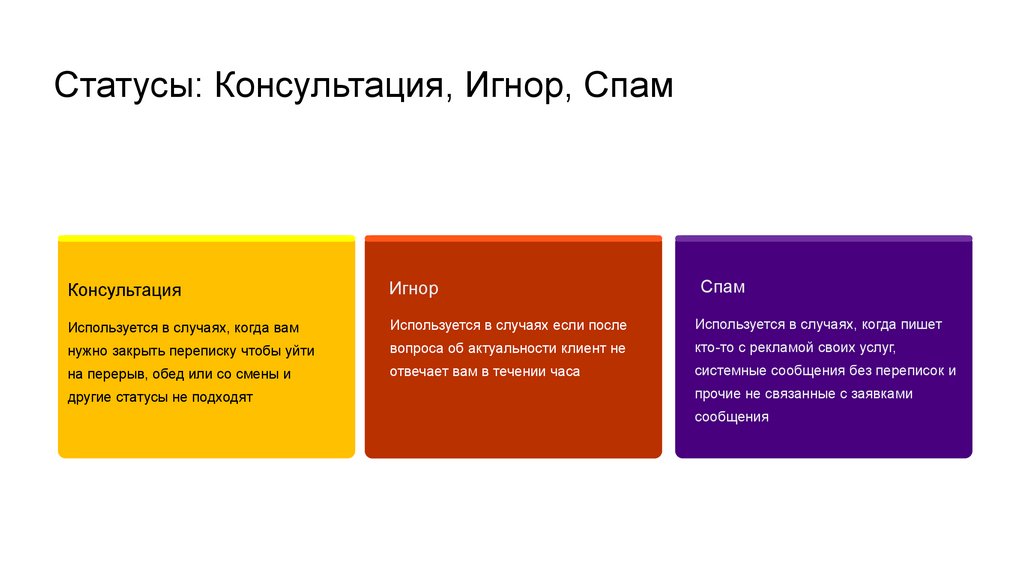 Статусы: Консультация, Игнор, Спам

Консультация

Используется в случаях, когда вам нужно закрыть переписку чтобы уйти на перерыв, обед или со смены и другие статусы не подходят

Игнор

Используется в случаях если после вопроса об актуальности клиент не отвечает вам в течении часа

Спам

Используется в случаях, когда пишет кто-то с рекламой своих услуг, системные сообщения без переписок и прочие не связанные с заявками сообщения